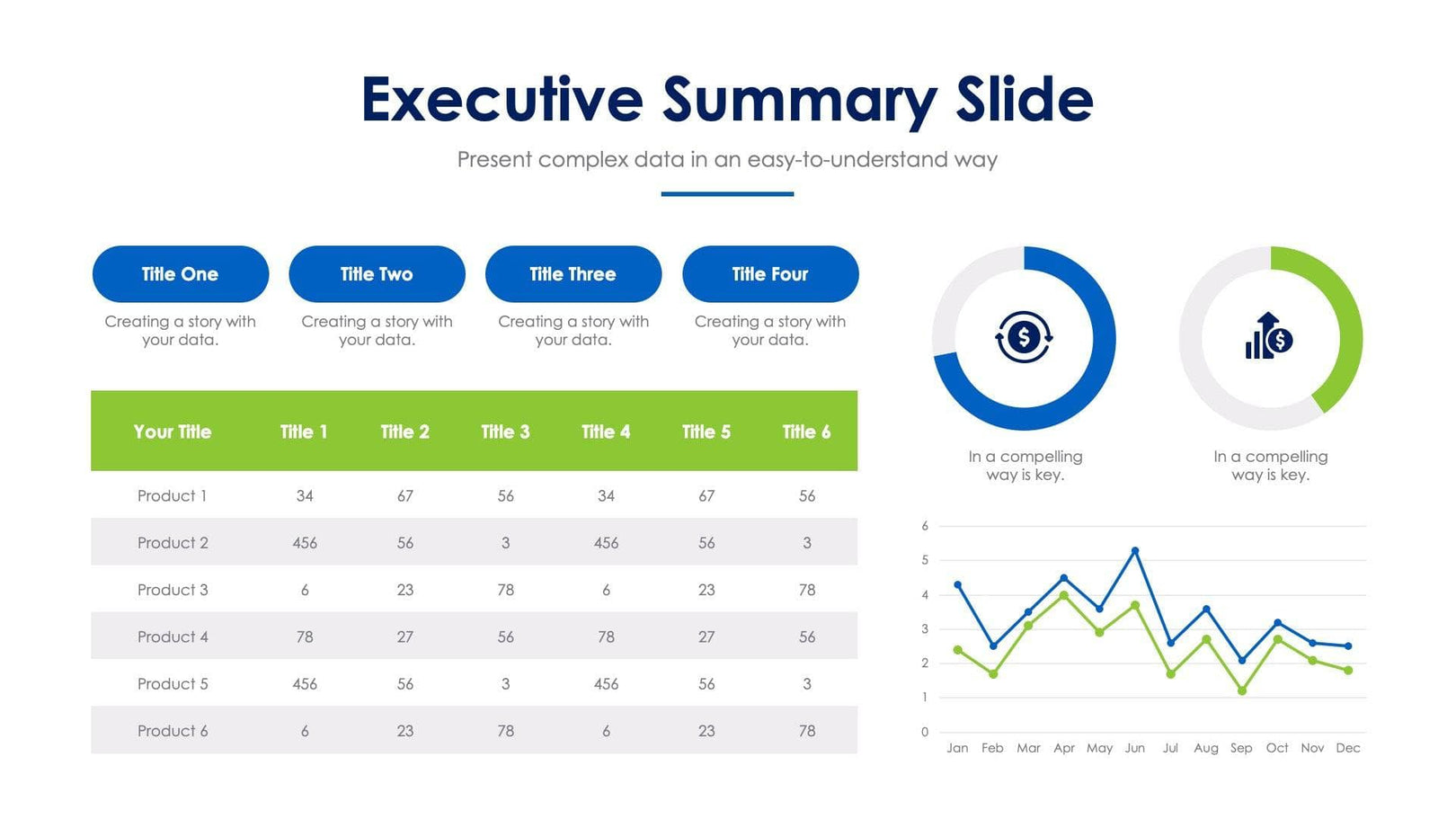 Executive Summary Slide

Present complex data in an easy-to-understand way

Title One
Creating a story with your data.

Title Two
Creating a story with your data.

Title Three
Creating a story with your data.

Title Four
Creating a story with your data.

| Your Title | Title 1 | Title 2 | Title 3 | Title 4 | Title 5 | Title 6 |
|---|---|---|---|---|---|---|
| Product 1 | 34 | 67 | 56 | 34 | 67 | 56 |
| Product 2 | 456 | 56 | 3 | 456 | 56 | 3 |
| Product 3 | 6 | 23 | 78 | 6 | 23 | 78 |
| Product 4 | 78 | 27 | 56 | 78 | 27 | 56 |
| Product 5 | 456 | 56 | 3 | 456 | 56 | 3 |
| Product 6 | 6 | 23 | 78 | 6 | 23 | 78 |

In a compelling way is key.

In a compelling way is key.

6
5
4
3
2
1
0
Jan Feb Mar Apr May Jun Jul Aug Sep Oct Nov Dec